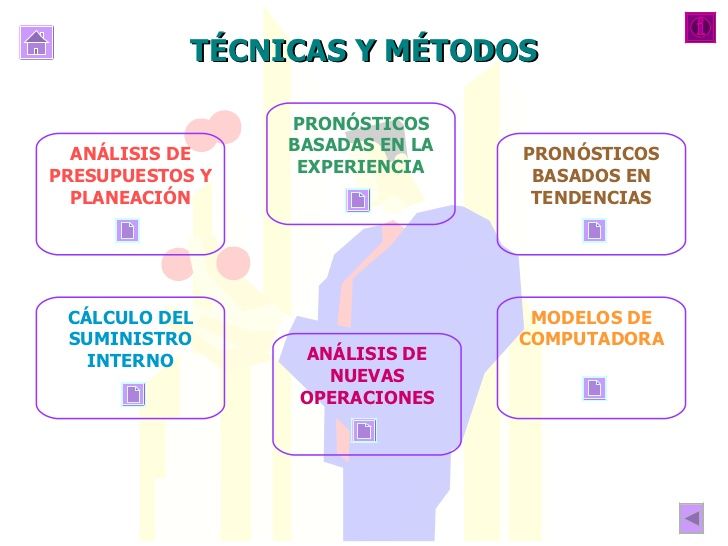 TÉCNICAS Y MÉTODOS

ANÁLISIS DE PRESUPUESTOS Y PLANEACIÓN

PRONÓSTICOS BASADAS EN LA EXPERIENCIA

PRONÓSTICOS BASADOS EN TENDENCIAS

CÁLCULO DEL SUMINISTRO INTERNO

ANÁLISIS DE NUEVAS OPERACIONES

MODELOS DE COMPUTADORA